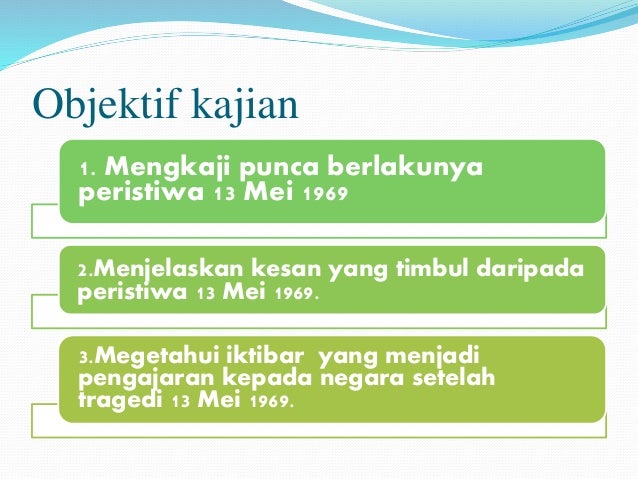 Objektif kajian

1. Mengkaji punca berlakunya peristiwa 13 Mei 1969

2.Menjelaskan kesan yang timbul daripada peristiwa 13 Mei 1969.

3.Megetahui iktibar yang menjadi pengajaran kepada negara setelah tragedi 13 Mei 1969.